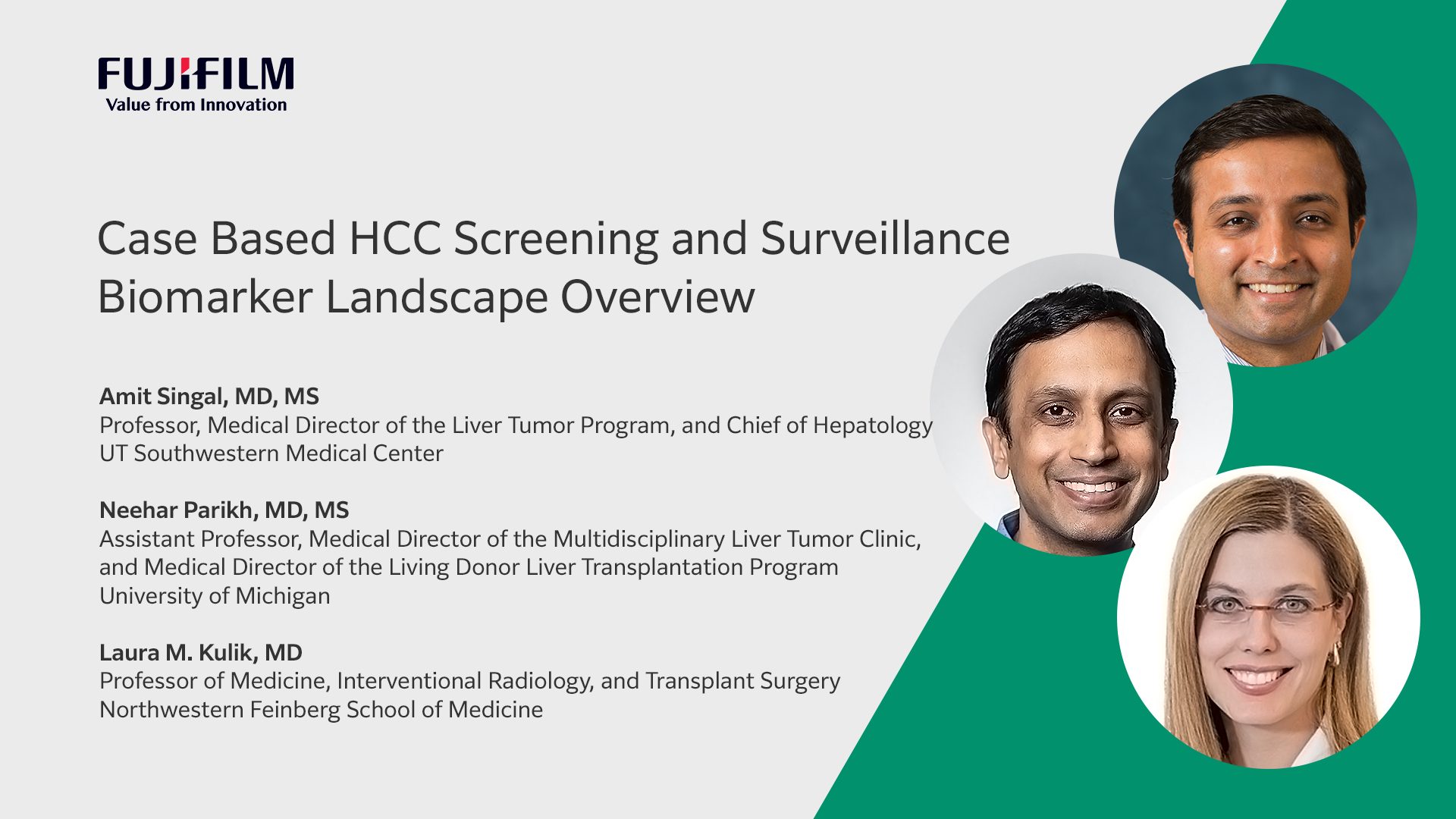 FUJIFILM
Value from Innovation

Case Based HCC Screening and Surveillance Biomarker Landscape Overview

Amit Singal, MD, MS
Professor, Medical Director of the Liver Tumor Program, and Chief of Hepatology
UT Southwestern Medical Center

Neehar Parikh, MD, MS
Assistant Professor, Medical Director of the Multidisciplinary Liver Tumor Clinic, and Medical Director of the Living Donor Liver Transplantation Program
University of Michigan

Laura M. Kulik, MD
Professor of Medicine, Interventional Radiology, and Transplant Surgery
Northwestern Feinberg School of Medicine